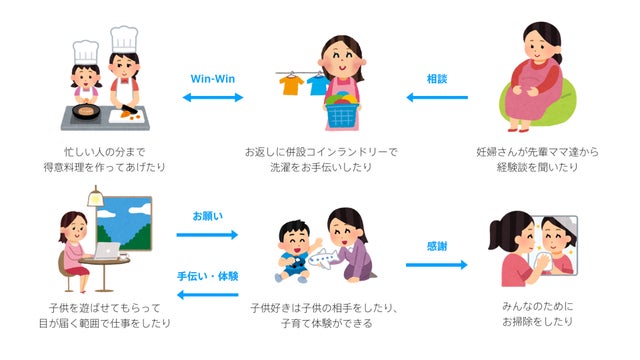 Win-Win

相談

忙しい人の分まで
得意料理を作ってあげたり

お返しに併設コインランドリーで
洗濯をお手伝いしたり

妊婦さんが先輩ママ達から
経験談を聞いたり

お願い

手伝い・体験

感謝

子供を遊ばせてもらって
目が届く範囲で仕事をしたり

子供好きは子供の相手をしたり、
子育て体験ができる

みんなのために
お掃除をしたり